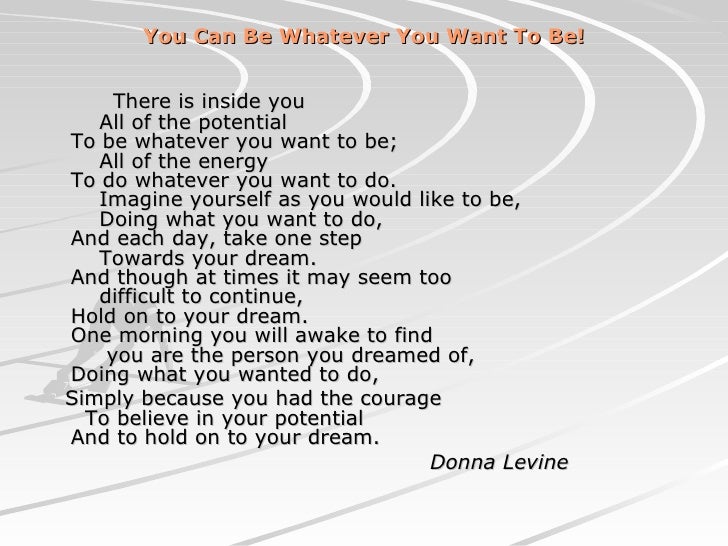 You Can Be Whatever You Want To Be!

There is inside you
All of the potential
To be whatever you want to be;
All of the energy
To do whatever you want to do.
Imagine yourself as you would like to be,
Doing what you want to do,
And each day, take one step
Towards your dream.
And though at times it may seem too difficult to continue,
Hold on to your dream.
One morning you will awake to find
you are the person you dreamed of,
Doing what you wanted to do,
Simply because you had the courage
To believe in your potential
And to hold on to your dream.

Donna Levine